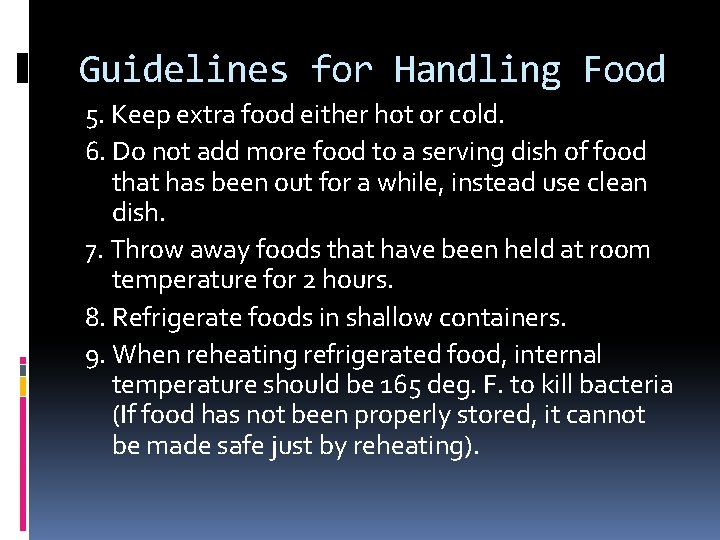 Guidelines for Handling Food

5. Keep extra food either hot or cold.

6. Do not add more food to a serving dish of food that has been out for a while, instead use clean dish.

7. Throw away foods that have been held at room temperature for 2 hours.

8. Refrigerate foods in shallow containers.

9. When reheating refrigerated food, internal temperature should be 165 deg. F. to kill bacteria (If food has not been properly stored, it cannot be made safe just by reheating).